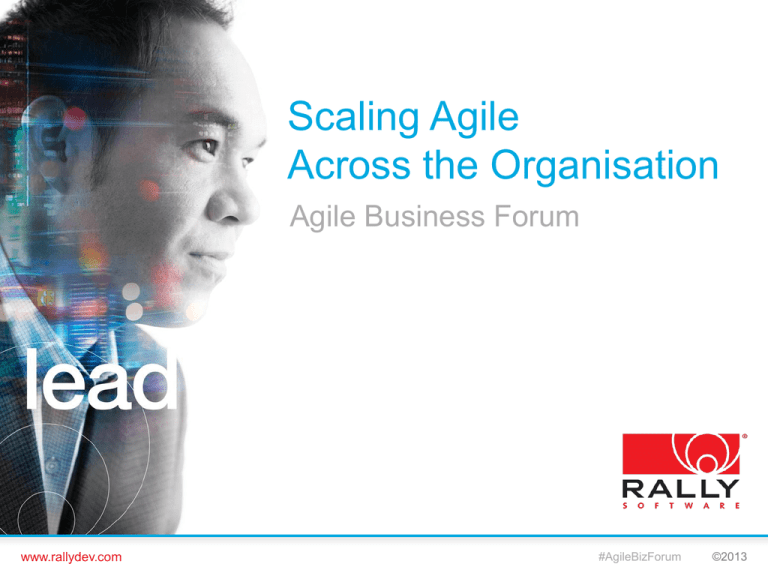 Scaling Agile
Across the Organisation

Agile Business Forum

lead

RALLY
SOFTWARE

www.rallydev.com

#AgileBizForum ©2013